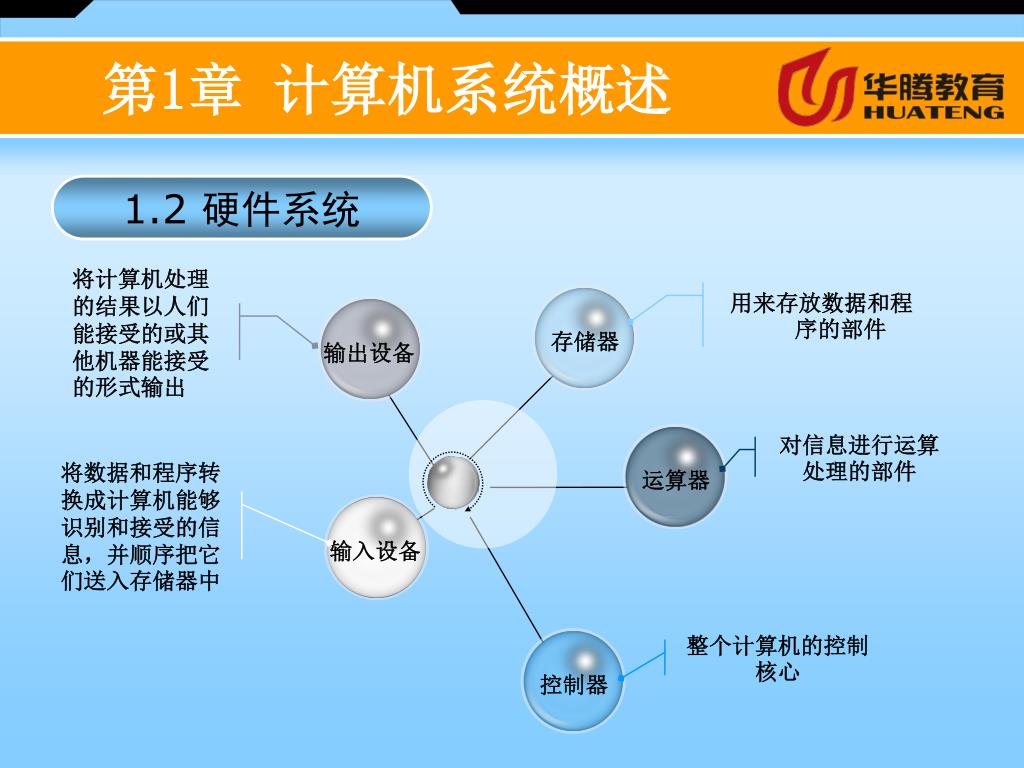 第1章 计算机系统概述

华腾教育
HUATENG

1.2 硬件系统

将计算机处理的结果以人们能接受的或其他机器能接受的形式输出

输出设备

存储器

用来存放数据和程序的部件

运算器

对信息进行运算处理的部件

将数据和程序转换成计算机能够识别和接受的信息，并顺序把它们送入存储器中

输入设备

控制器

整个计算机的控制核心